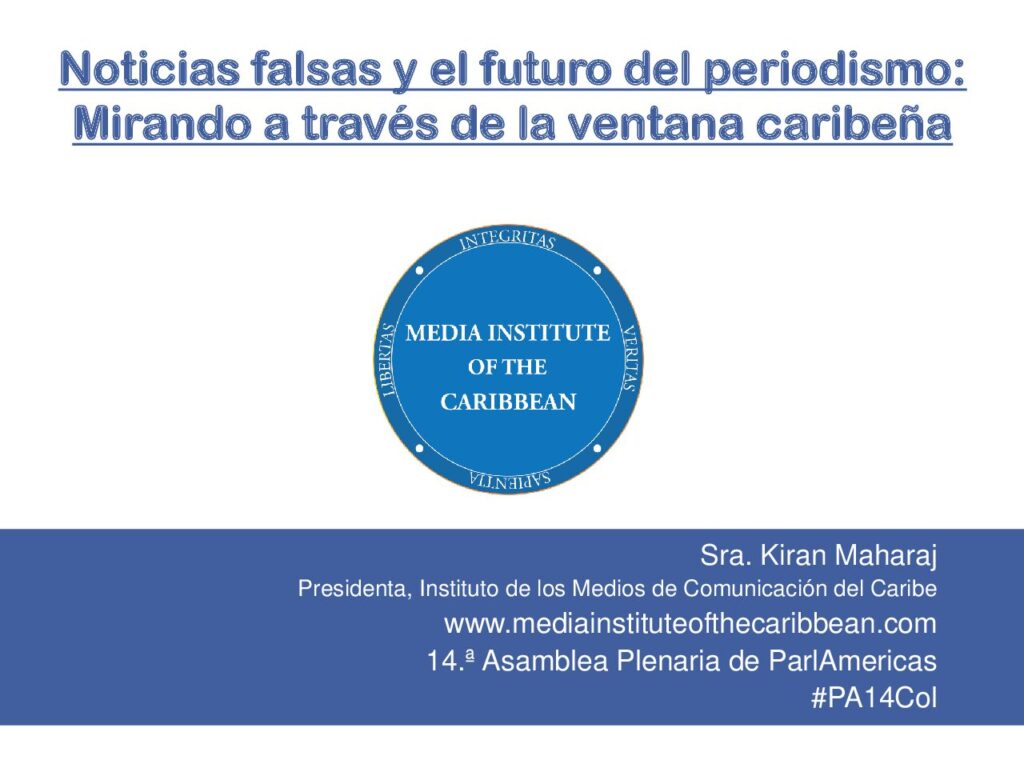 Noticias falsas y el futuro del periodismo: Mirando a través de la ventana caribeña

INTEGRITAS
VERITAS
SAPIENTIA
LIBERTAS
MEDIA INSTITUTE OF THE CARIBBEAN

Sra. Kiran Maharaj
Presidenta, Instituto de los Medios de Comunicación del Caribe
www.mediainstituteofthecaribbean.com
14.ª Asamblea Plenaria de ParlAmericas
#PA14Col